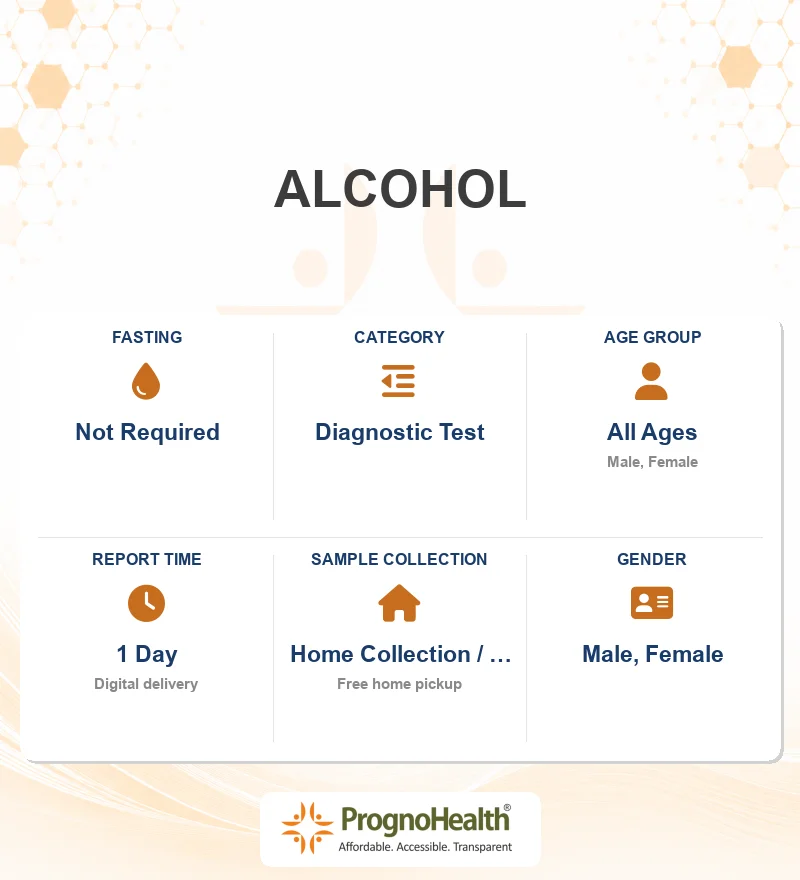 ALCOHOL

FASTING
Not Required

CATEGORY
Diagnostic Test

AGE GROUP
All Ages
Male, Female

REPORT TIME
1 Day
Digital delivery

SAMPLE COLLECTION
Home Collection / ...
Free home pickup

GENDER
Male, Female

PrognoHealth®
Affordable. Accessible. Transparent